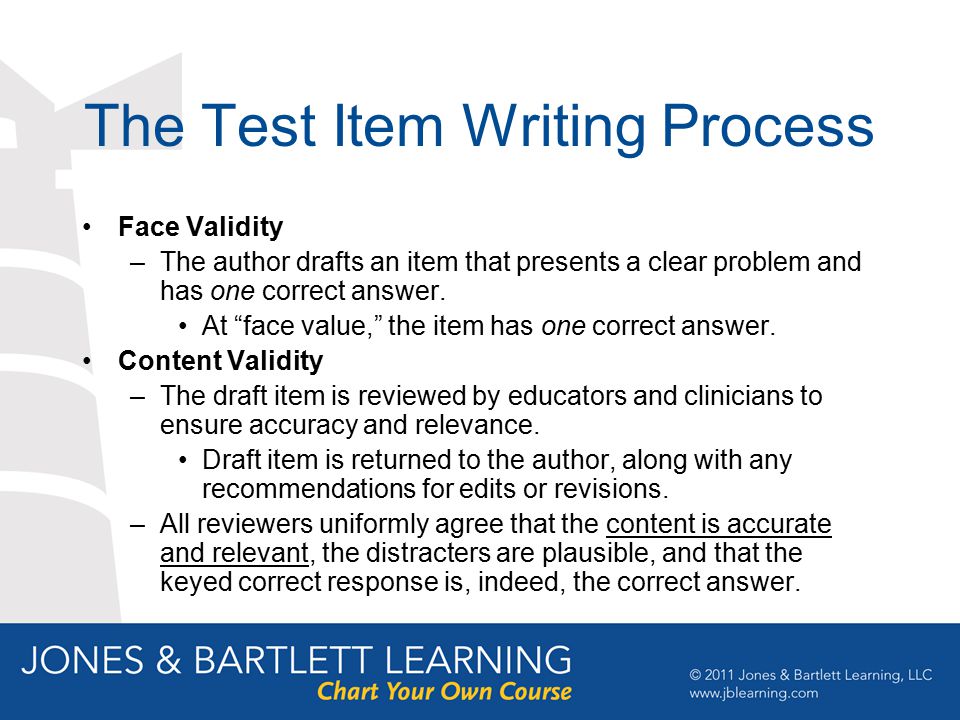 The Test Item Writing Process

• Face Validity
– The author drafts an item that presents a clear problem and has one correct answer.
• At “face value,” the item has one correct answer.
• Content Validity
– The draft item is reviewed by educators and clinicians to ensure accuracy and relevance.
• Draft item is returned to the author, along with any recommendations for edits or revisions.
– All reviewers uniformly agree that the content is accurate and relevant, the distracters are plausible, and that the keyed correct response is, indeed, the correct answer.

JONES & BARTLETT LEARNING
Chart Your Own Course

© 2011 Jones & Bartlett Learning, LLC
www.jblearning.com